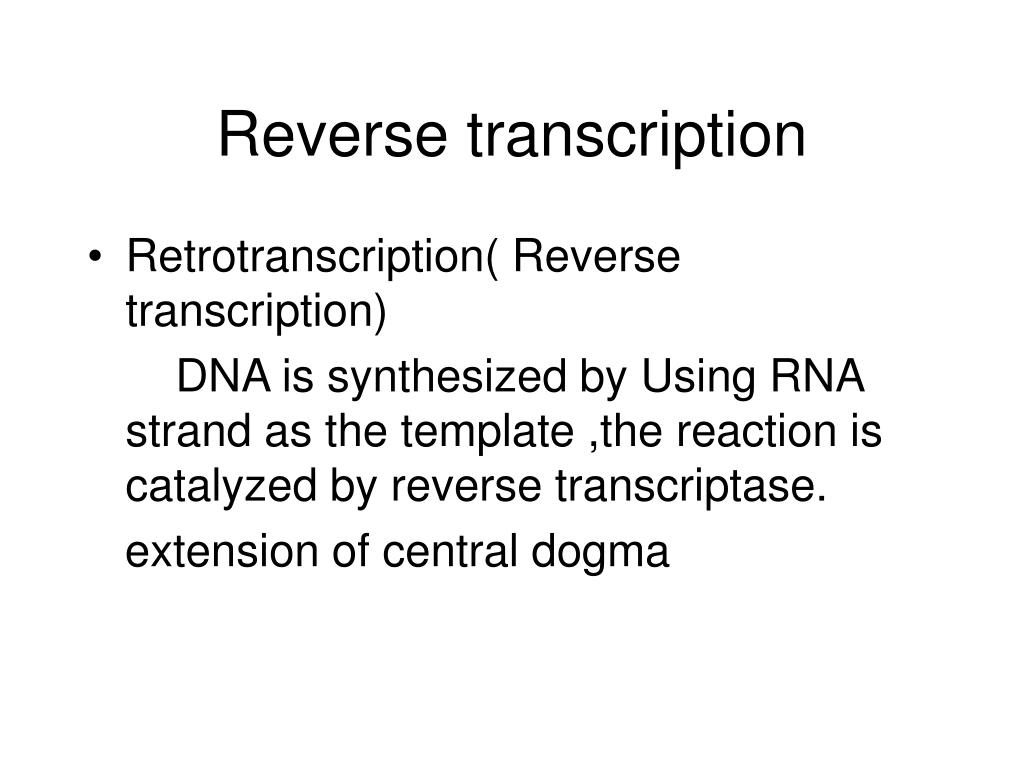 Reverse transcription

• Retrotranscription( Reverse transcription)

DNA is synthesized by Using RNA strand as the template ,the reaction is catalyzed by reverse transcriptase.

extension of central dogma